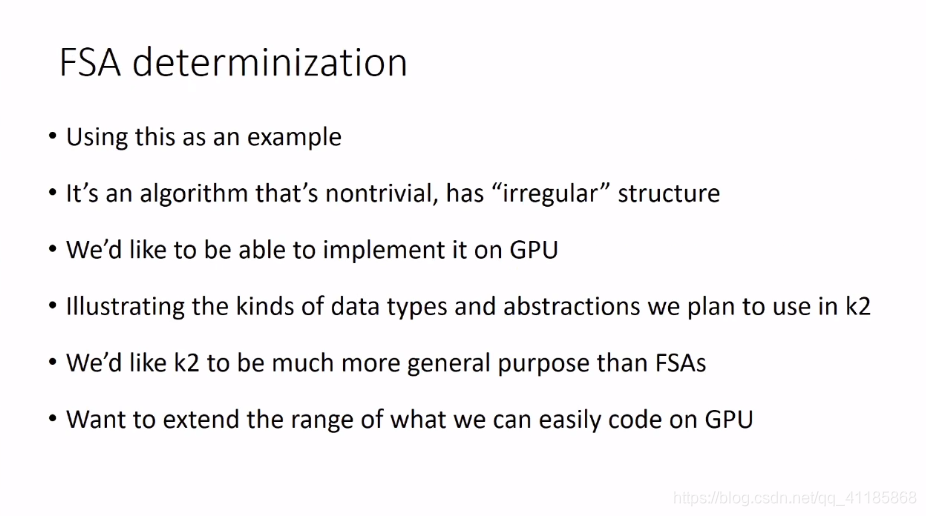 FSA determinization

• Using this as an example

• It's an algorithm that's nontrivial, has "irregular" structure

• We'd like to be able to implement it on GPU

• Illustrating the kinds of data types and abstractions we plan to use in k2

• We'd like k2 to be much more general purpose than FSAs

• Want to extend the range of what we can easily code on GPU

https://blog.csdn.net/qq_41185868